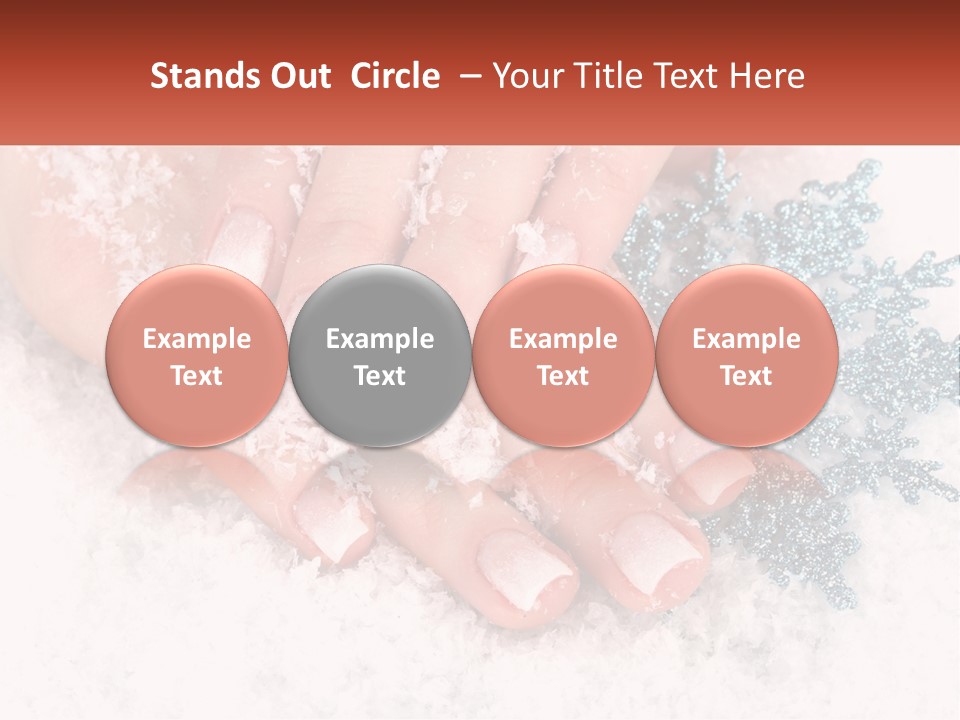 Stands Out  Circle  – Your Title Text Here

Example Text

Example Text

Example Text

Example Text